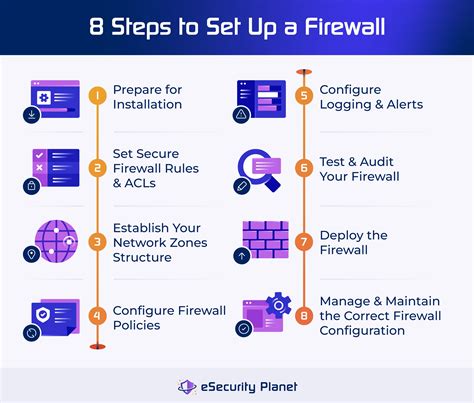 8 Steps to Set Up a Firewall

1 Prepare for Installation

2 Set Secure Firewall Rules & ACLs

3 Establish Your Network Zones Structure

4 Configure Firewall Policies

5 Configure Logging & Alerts

6 Test & Audit Your Firewall

7 Deploy the Firewall

8 Manage & Maintain the Correct Firewall Configuration

eSecurity Planet